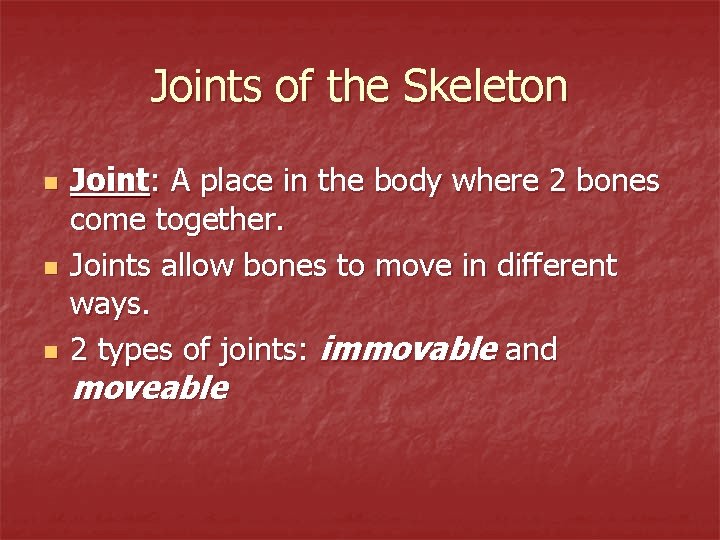 Joints of the Skeleton

- Joint: A place in the body where 2 bones come together.
- Joints allow bones to move in different ways.
- 2 types of joints: immovable and moveable